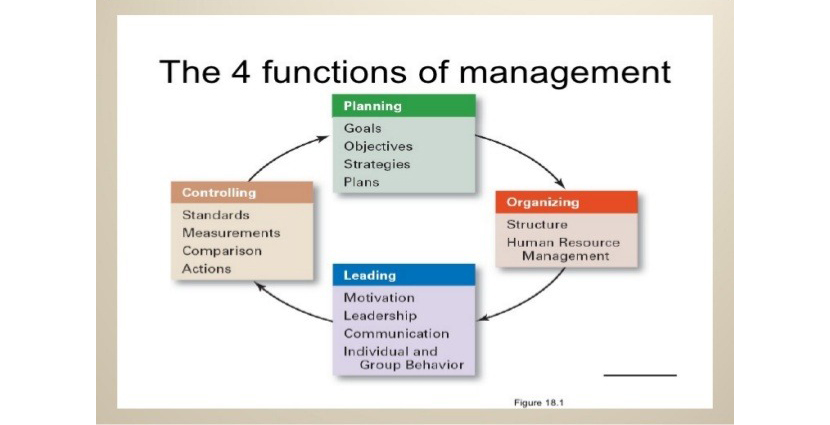 The 4 functions of management

Planning
Goals
Objectives
Strategies
Plans

Organizing
Structure
Human Resource Management

Leading
Motivation
Leadership
Communication
Individual and Group Behavior

Controlling
Standards
Measurements
Comparison
Actions

Figure 18.1